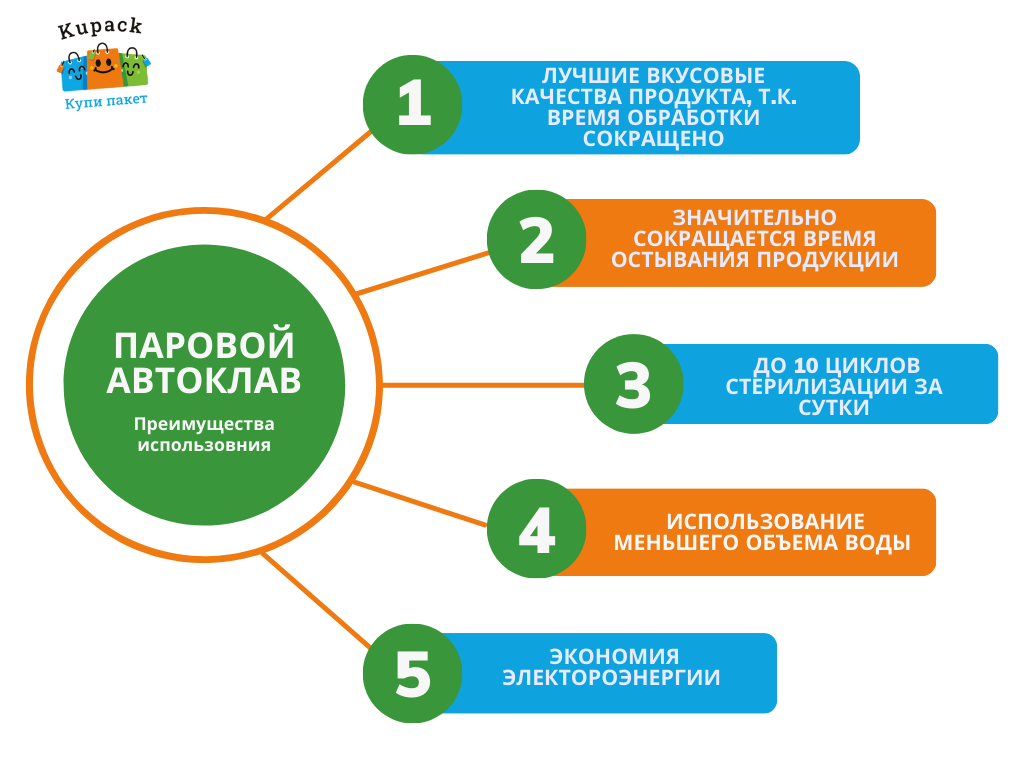 Kupack
Купи пакет

ПАРОВОЙ АВТОКЛАВ

Преимущества использовния

1
ЛУЧШИЕ ВКУСОВЫЕ КАЧЕСТВА ПРОДУКТА, Т.К. ВРЕМЯ ОБРАБОТКИ СОКРАЩЕНО

2
ЗНАЧИТЕЛЬНО СОКРАЩАЕТСЯ ВРЕМЯ ОСТЫВАНИЯ ПРОДУКЦИИ

3
ДО 10 ЦИКЛОВ СТЕРИЛИЗАЦИИ ЗА СУТКИ

4
ИСПОЛЬЗОВАНИЕ МЕНЬШЕГО ОБЪЕМА ВОДЫ

5
ЭКОНОМИЯ ЭЛЕКТОРОЭНЕРГИИ